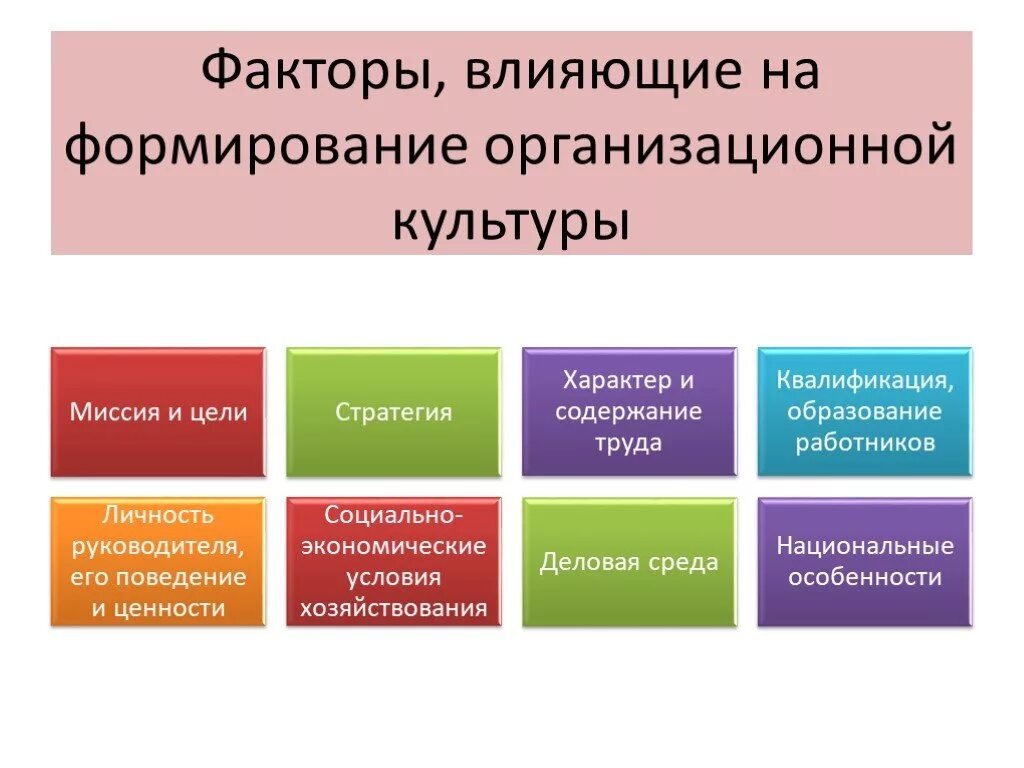 Факторы, влияющие на формирование организационной культуры

Миссия и цели

Стратегия

Характер и содержание труда

Квалификация, образование работников

Личность руководителя, его поведение и ценности

Социально-экономические условия хозяйствования

Деловая среда

Национальные особенности